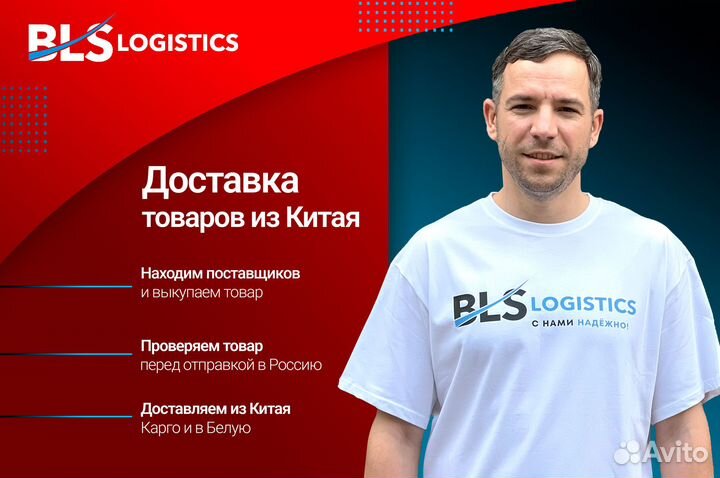 BLS LOGISTICS

Доставка товаров из Китая

Находим поставщиков и выкупаем товар

Проверяем товар перед отправкой в Россию

Доставляем из Китая Карго и в Белую

BLS LOGISTICS
С НАМИ НАДЁЖНО!

Avito